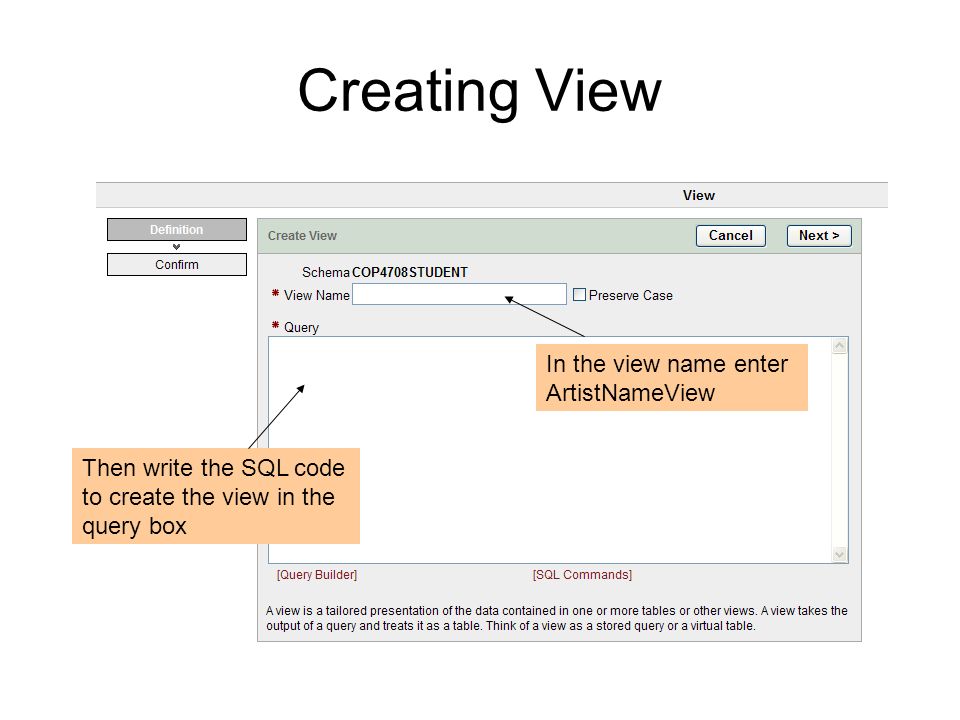 Creating View

View

Definition

Confirm

Create View

Cancel

Next >

Schema COP4708STUDENT

* View Name

Preserve Case

* Query

In the view name enter ArtistNameView

Then write the SQL code to create the view in the query box

[Query Builder]

[SQL Commands]

A view is a tailored presentation of the data contained in one or more tables or other views. A view takes the output of a query and treats it as a table. Think of a view as a stored query or a virtual table.